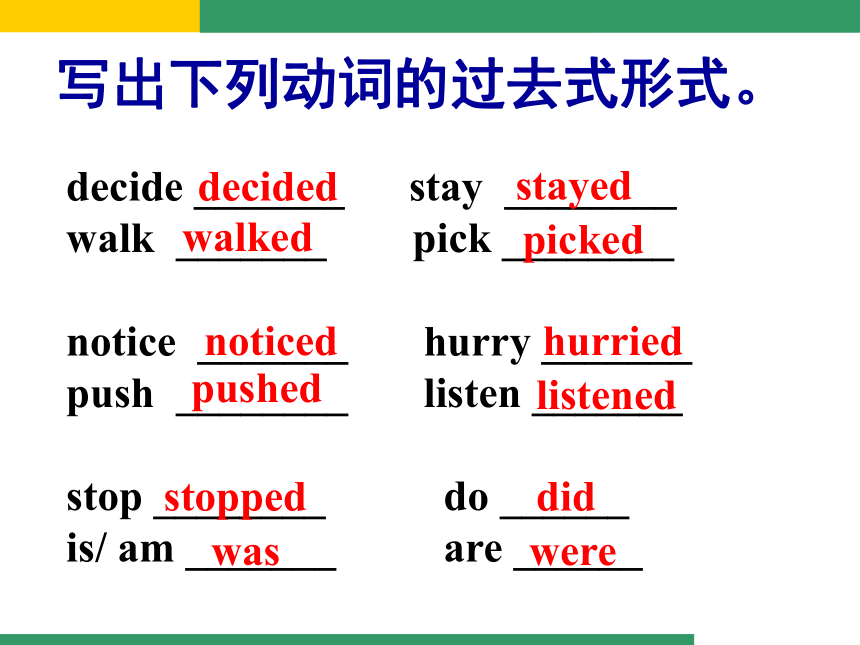 写出下列动词的过去式形式。

decide decided stay stayed
walk walked pick picked

notice noticed hurry hurried
push pushed listen listened

stop stopped do did
is/ am was are were